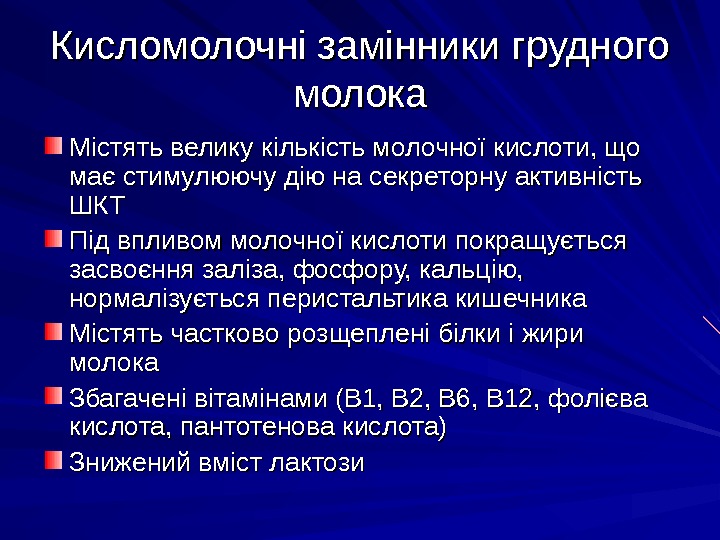 Кисломолочні замінники грудного молока

Містять велику кількість молочної кислоти, що має стимулюючу дію на секреторну активність ШКТ

Під впливом молочної кислоти покращується засвоєння заліза, фосфору, кальцію, нормалізується перистальтика кишечника

Містять частково розщеплені білки і жири молока

Збагачені вітамінами (В1, В2, В6, В12, фолієва кислота, пантотенова кислота)

Знижений вміст лактози